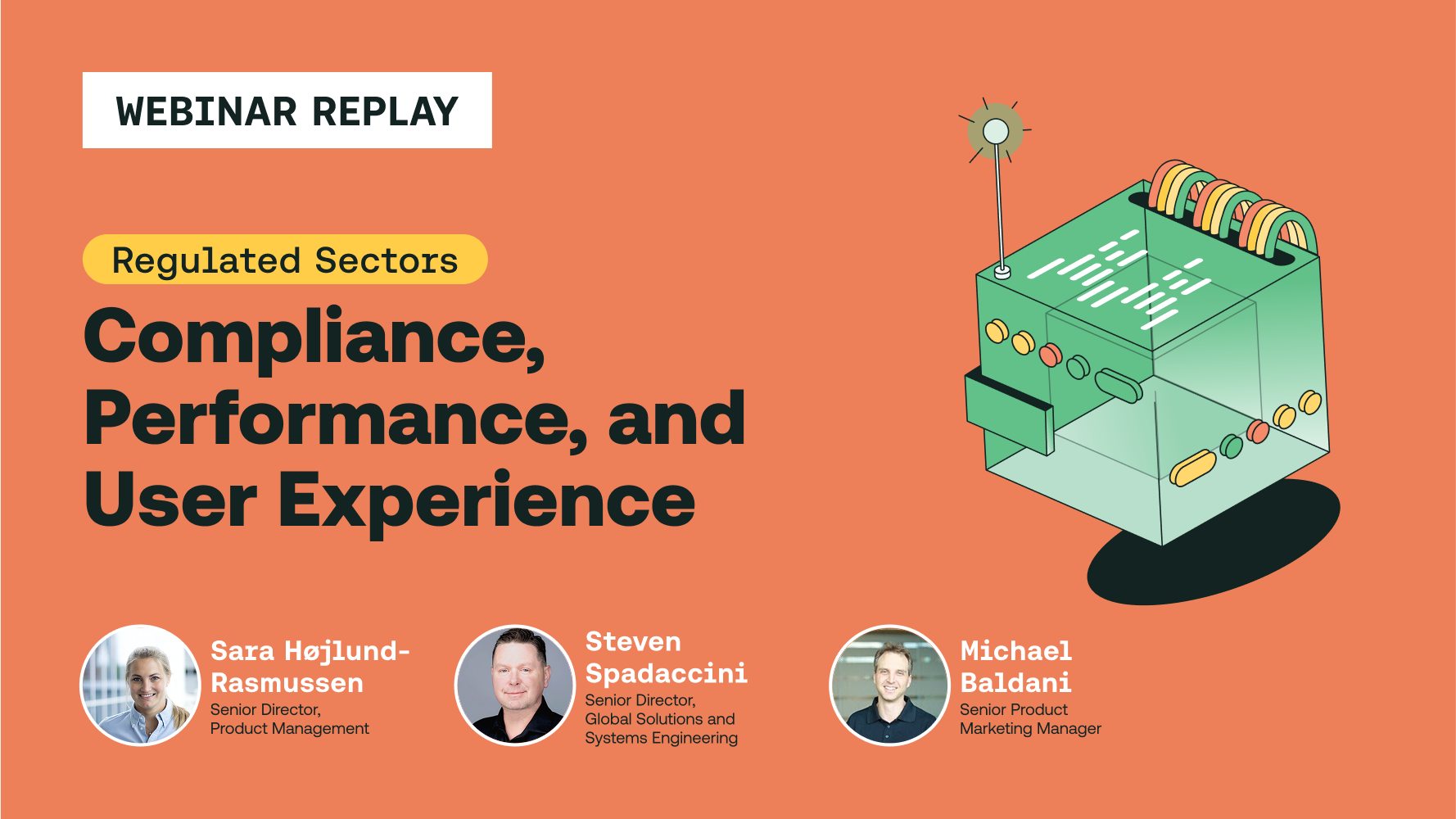 WEBINAR REPLAY

Regulated Sectors

Compliance, Performance, and User Experience

Sara Højlund-Rasmussen
Senior Director, Product Management

Steven Spadaccini
Senior Director, Global Solutions and Systems Engineering

Michael Baldani
Senior Product Marketing Manager